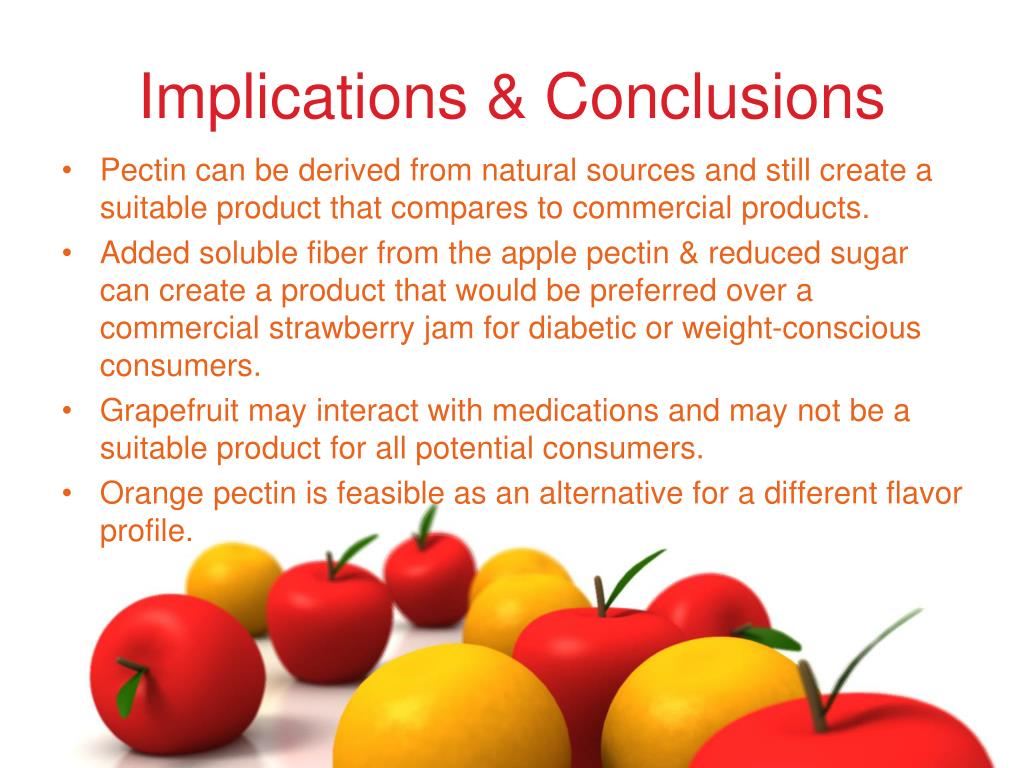 Implications & Conclusions

• Pectin can be derived from natural sources and still create a suitable product that compares to commercial products.
• Added soluble fiber from the apple pectin & reduced sugar can create a product that would be preferred over a commercial strawberry jam for diabetic or weight-conscious consumers.
• Grapefruit may interact with medications and may not be a suitable product for all potential consumers.
• Orange pectin is feasible as an alternative for a different flavor profile.